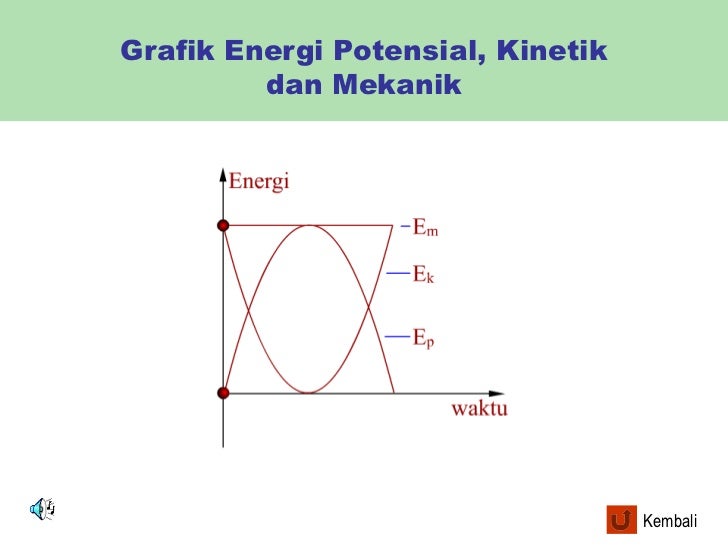 Grafik Energi Potensial, Kinetik dan Mekanik

Energi

$E_m$

$E_k$

$E_p$

waktu

Kembali